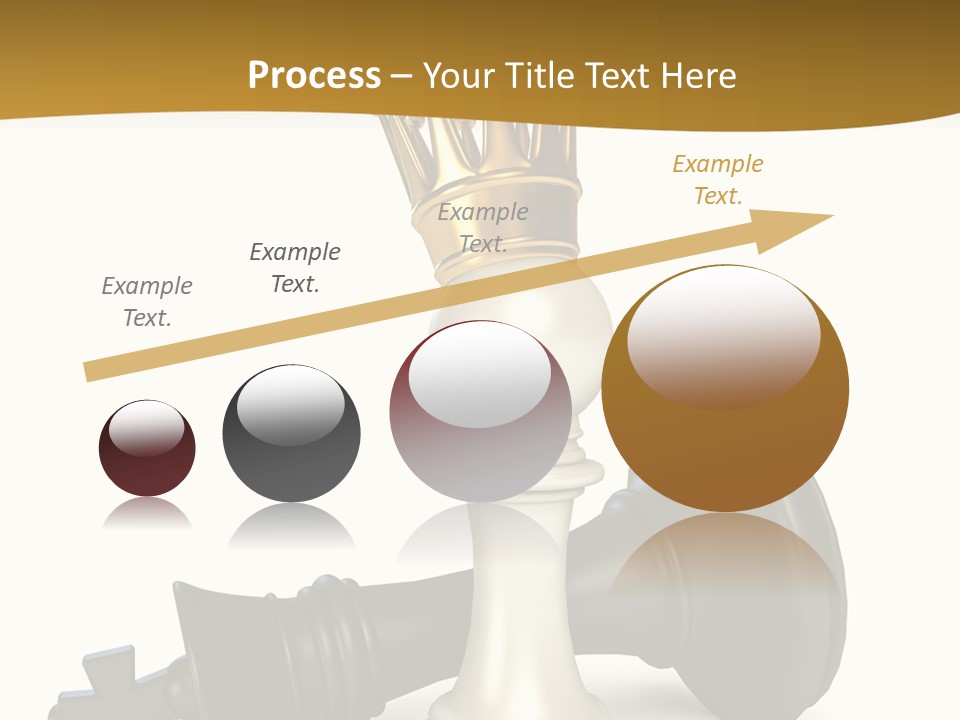 Process – Your Title Text Here

Example Text.

Example Text.

Example Text.

Example Text.